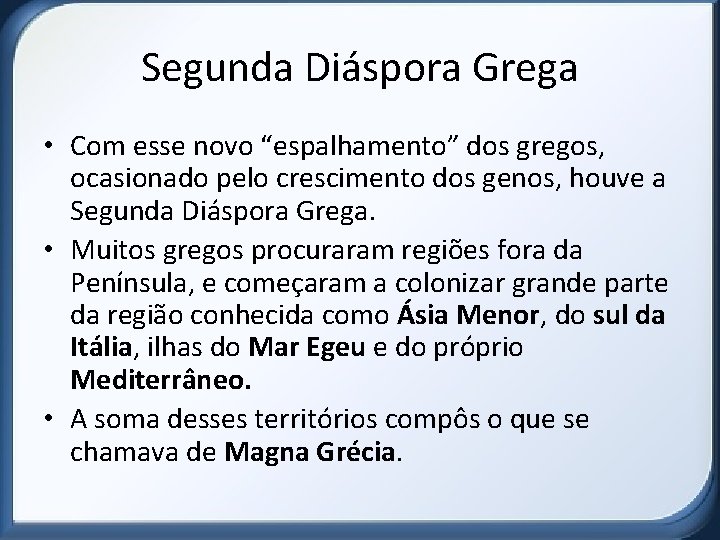 Segunda Diáspora Grega

• Com esse novo “espalhamento” dos gregos, ocasionado pelo crescimento dos genos, houve a Segunda Diáspora Grega.

• Muitos gregos procuraram regiões fora da Península, e começaram a colonizar grande parte da região conhecida como Ásia Menor, do sul da Itália, ilhas do Mar Egeu e do próprio Mediterrâneo.

• A soma desses territórios compôs o que se chamava de Magna Grécia.